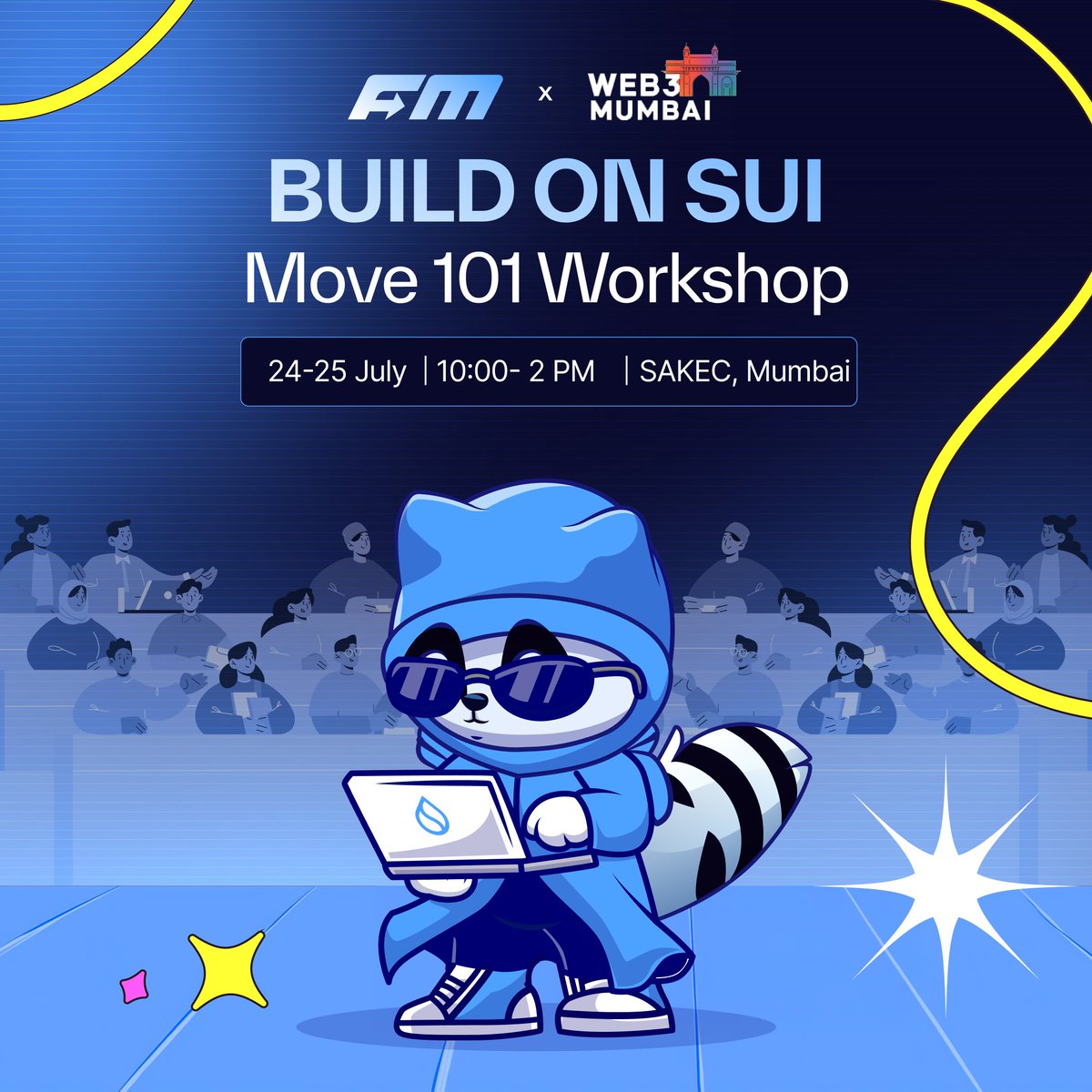 FM x WEB3 MUMBAI

BUILD ON SUI
Move 101 Workshop

24-25 July | 10:00- 2 PM | SAKEC, Mumbai